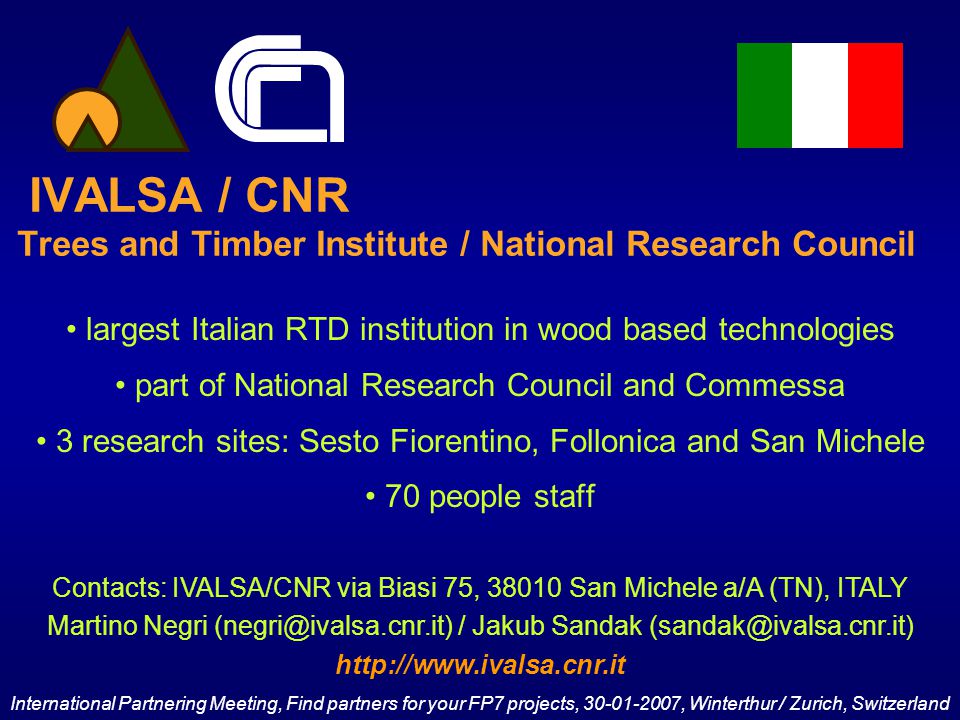 IVALSA / CNR
Trees and Timber Institute / National Research Council

• largest Italian RTD institution in wood based technologies

• part of National Research Council and Commessa

• 3 research sites: Sesto Fiorentino, Follonica and San Michele

• 70 people staff

Contacts: IVALSA/CNR via Biasi 75, 38010 San Michele a/A (TN), ITALY
Martino Negri (negri@ivalsa.cnr.it) / Jakub Sandak (sandak@ivalsa.cnr.it)
http://www.ivalsa.cnr.it

International Partnering Meeting, Find partners for your FP7 projects, 30-01-2007, Winterthur / Zurich, Switzerland